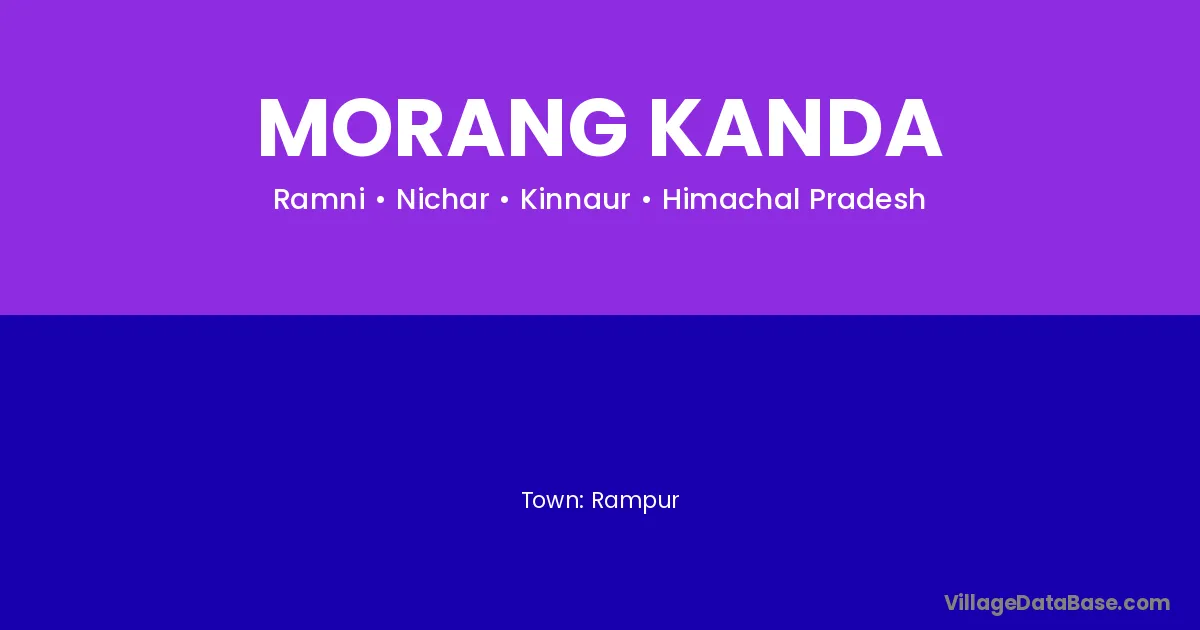 MORANG KANDA

Ramni • Nichar • Kinnaur • Himachal Pradesh

Town: Rampur

VillageDataBase.com